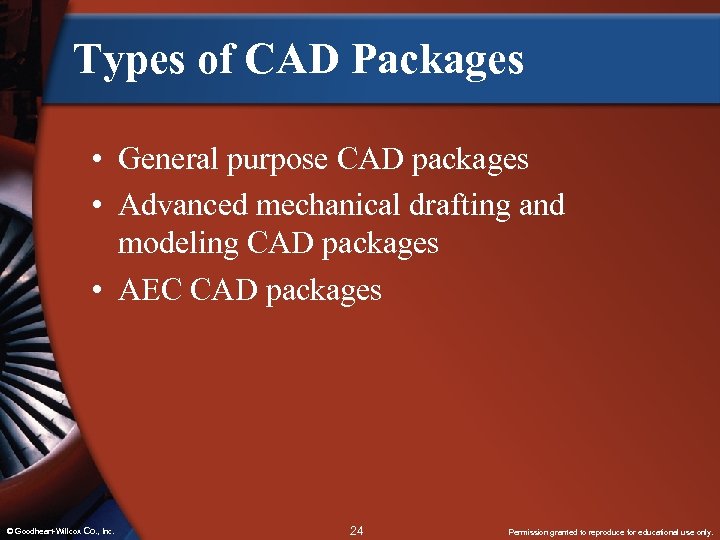 Types of CAD Packages

• General purpose CAD packages
• Advanced mechanical drafting and modeling CAD packages
• AEC CAD packages

© Goodheart-Willcox Co., Inc.

24

Permission granted to reproduce for educational use only.